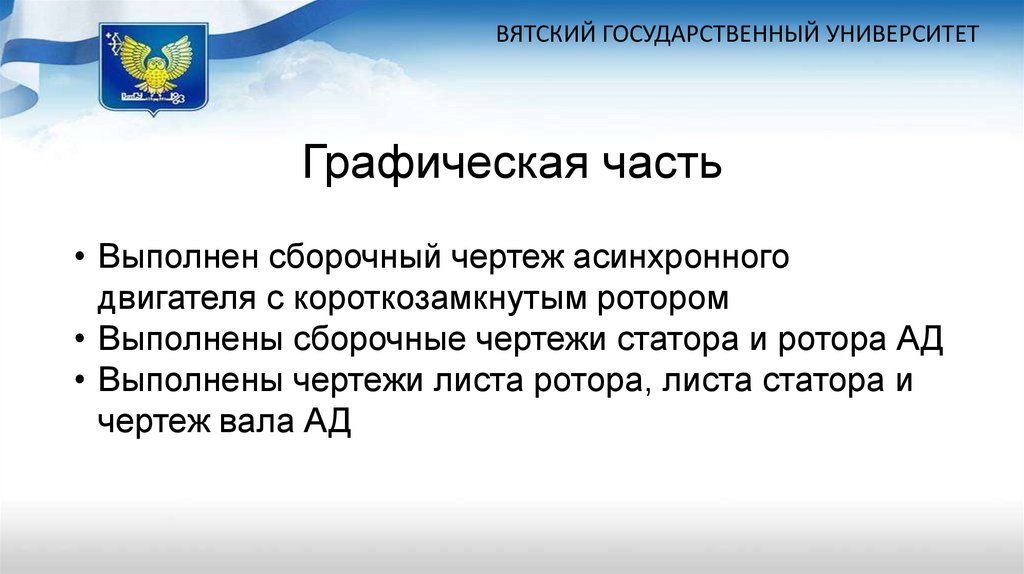 ВЯТСКИЙ ГОСУДАРСТВЕННЫЙ УНИВЕРСИТЕТ

Графическая часть

• Выполнен сборочный чертеж асинхронного двигателя с короткозамкнутым ротором
• Выполнены сборочные чертежи статора и ротора АД
• Выполнены чертежи листа ротора, листа статора и чертеж вала АД